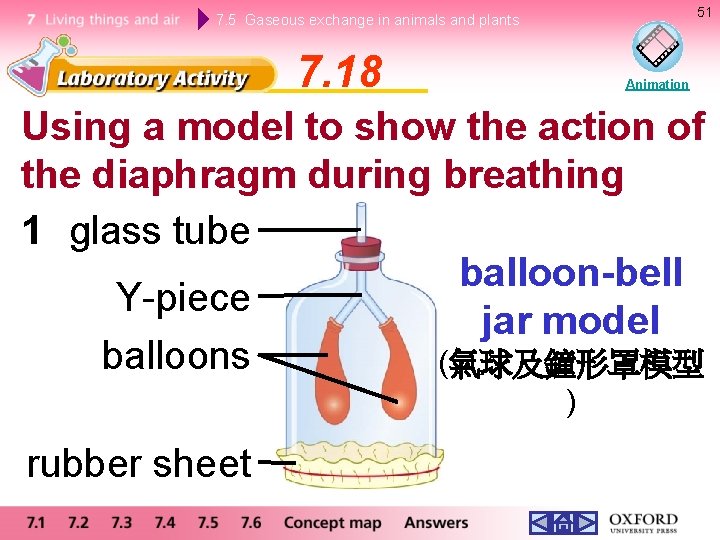 7 Living things and air
7.5 Gaseous exchange in animals and plants
51

Laboratory Activity 7.18

Animation

Using a model to show the action of the diaphragm during breathing

1 glass tube

Y-piece

balloons

rubber sheet

balloon-bell jar model (氣球及鐘形罩模型)

7.1 7.2 7.3 7.4 7.5 7.6 Concept map Answers

OXFORD UNIVERSITY PRESS